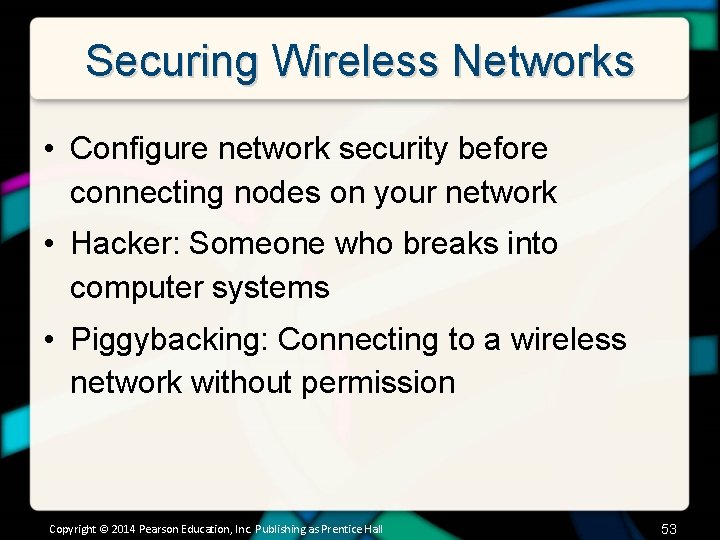 Securing Wireless Networks

• Configure network security before connecting nodes on your network

• Hacker: Someone who breaks into computer systems

• Piggybacking: Connecting to a wireless network without permission

Copyright © 2014 Pearson Education, Inc. Publishing as Prentice Hall

53